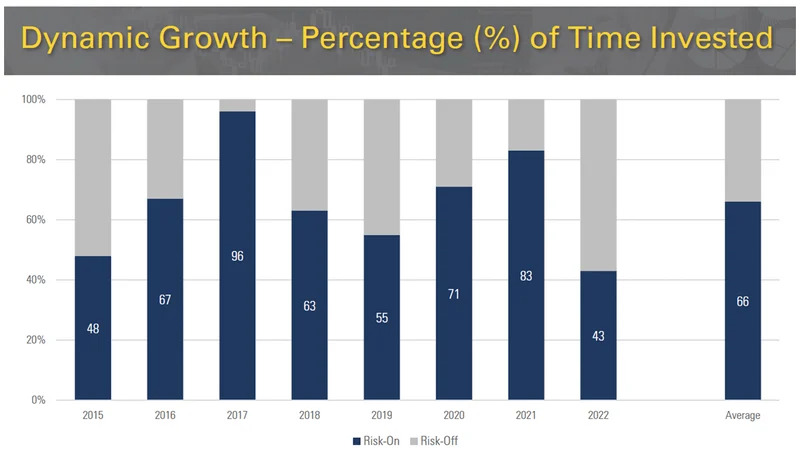 Dynamic Growth – Percentage (%) of Time Invested

100%
80%
60%
40%
20%
0%

48
67
96
63
55
71
83
43
66

2015
2016
2017
2018
2019
2020
2021
2022
Average

Risk-On
Risk-Off